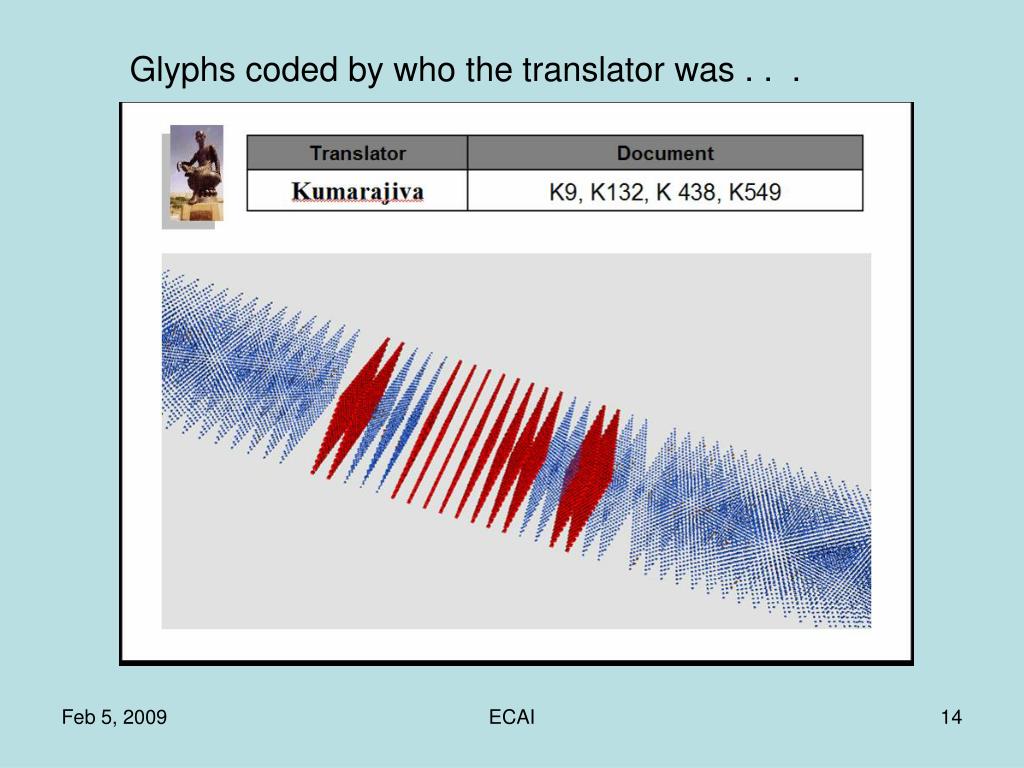 Glyphs coded by who the translator was . . .

| Translator | Document |
|---|---|
| Kumarajiva | K9, K132, K 438, K549 |

Feb 5, 2009

ECAI

14